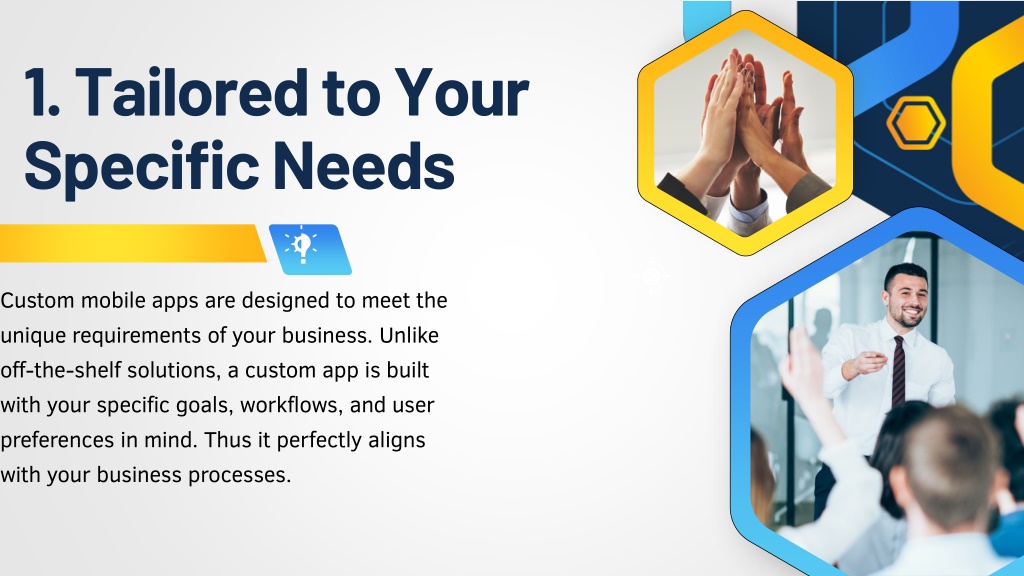 1. Tailored to Your Specific Needs

Custom mobile apps are designed to meet the unique requirements of your business. Unlike off-the-shelf solutions, a custom app is built with your specific goals, workflows, and user preferences in mind. Thus it perfectly aligns with your business processes.